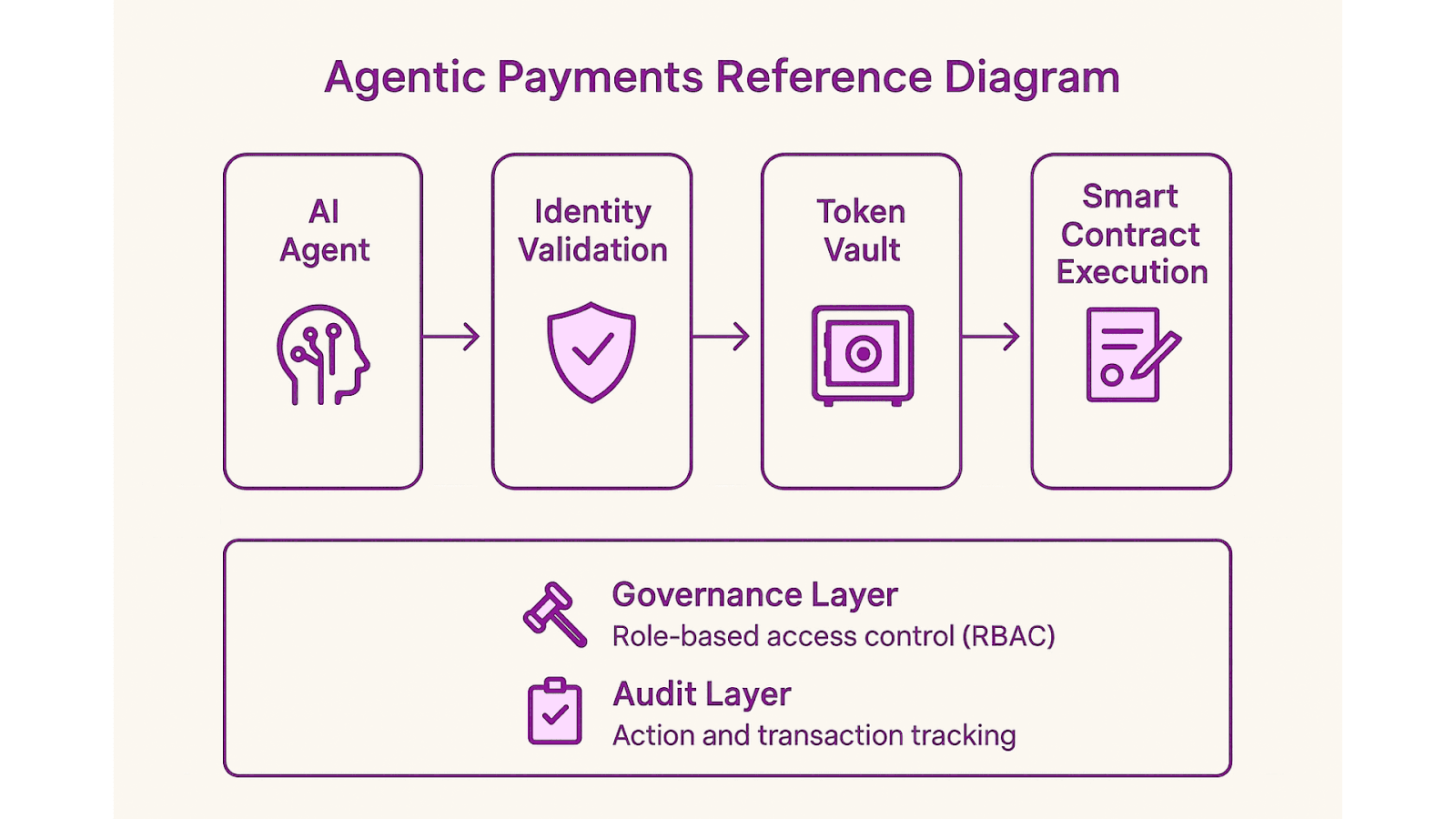 Agentic Payments Reference Diagram

AI Agent

Identity Validation

Token Vault

Smart Contract Execution

Governance Layer
Role-based access control (RBAC)

Audit Layer
Action and transaction tracking